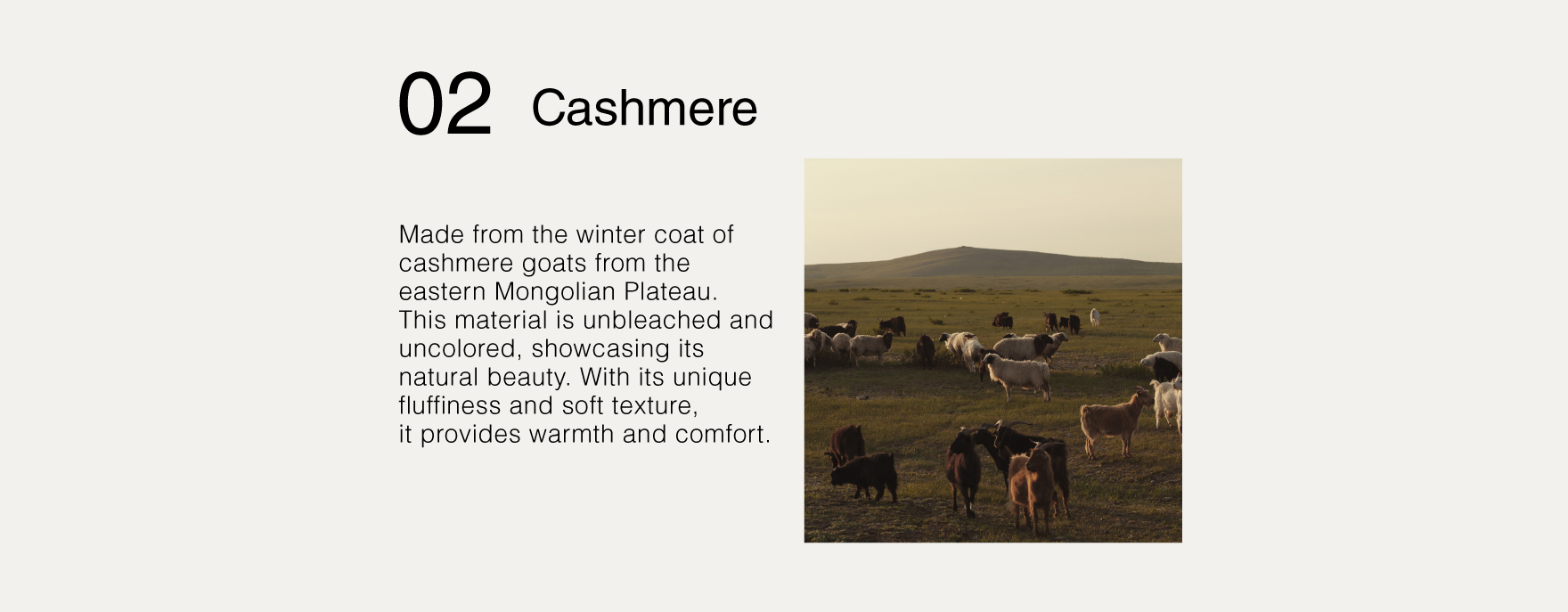 02 Cashmere

Made from the winter coat of cashmere goats from the eastern Mongolian Plateau. This material is unbleached and uncolored, showcasing its natural beauty. With its unique fluffiness and soft texture, it provides warmth and comfort.